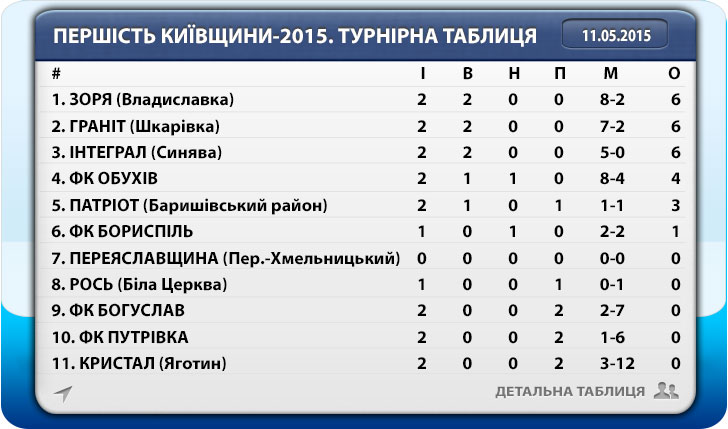 ПЕРШІСТЬ КИЇВЩИНИ-2015. ТУРНІРНА ТАБЛИЦЯ

11.05.2015

| # | І | В | Н | П | М | О |
|---|---|---|---|---|---|---|
| 1. ЗОРЯ (Владиславка) | 2 | 2 | 0 | 0 | 8-2 | 6 |
| 2. ГРАНІТ (Шкарівка) | 2 | 2 | 0 | 0 | 7-2 | 6 |
| 3. ІНТЕГРАЛ (Синява) | 2 | 2 | 0 | 0 | 5-0 | 6 |
| 4. ФК ОБУХІВ | 2 | 1 | 1 | 0 | 8-4 | 4 |
| 5. ПАТРІОТ (Баришівський район) | 2 | 1 | 0 | 1 | 1-1 | 3 |
| 6. ФК БОРИСПІЛЬ | 1 | 0 | 1 | 0 | 2-2 | 1 |
| 7. ПЕРЕЯСЛАВЩИНА (Пер.-Хмельницький) | 0 | 0 | 0 | 0 | 0-0 | 0 |
| 8. РОСЬ (Біла Церква) | 1 | 0 | 0 | 1 | 0-1 | 0 |
| 9. ФК БОГУСЛАВ | 2 | 0 | 0 | 2 | 2-7 | 0 |
| 10. ФК ПУТРІВКА | 2 | 0 | 0 | 2 | 1-6 | 0 |
| 11. КРИСТАЛ (Яготин) | 2 | 0 | 0 | 2 | 3-12 | 0 |

ДЕТАЛЬНА ТАБЛИЦЯ